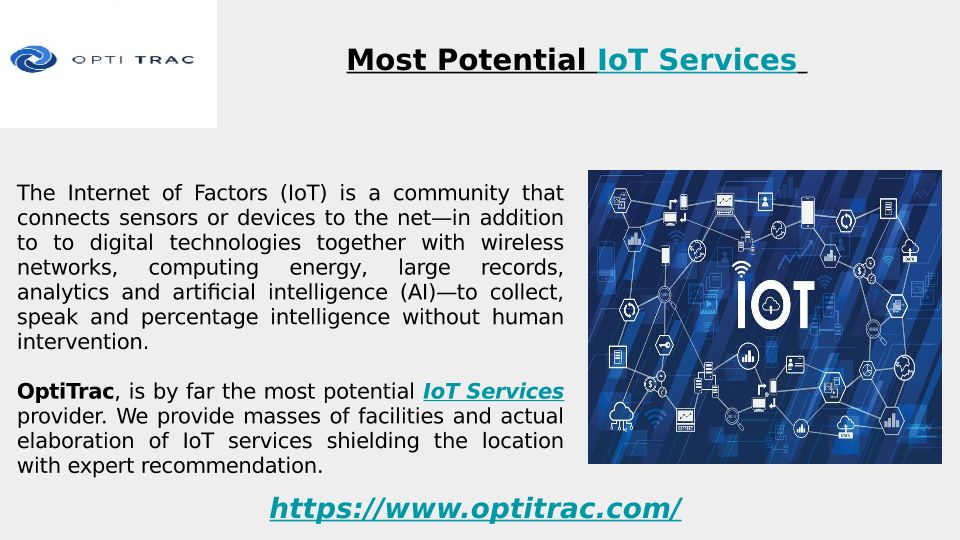 OPTI TRAC

Most Potential IoT Services

The Internet of Factors (IoT) is a community that connects sensors or devices to the net—in addition to to digital technologies together with wireless networks, computing energy, large records, analytics and artificial intelligence (AI)—to collect, speak and percentage intelligence without human intervention.

OptiTrac, is by far the most potential IoT Services provider. We provide masses of facilities and actual elaboration of IoT services shielding the location with expert recommendation.

IOT

https://www.optitrac.com/